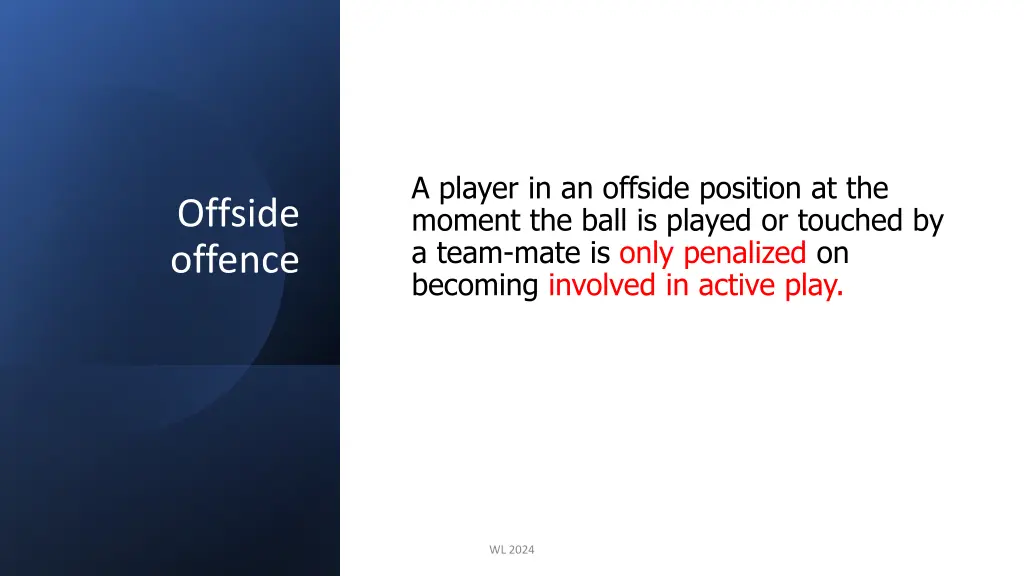 Offside offence

A player in an offside position at the moment the ball is played or touched by a team-mate is only penalized on becoming involved in active play.

WL 2024